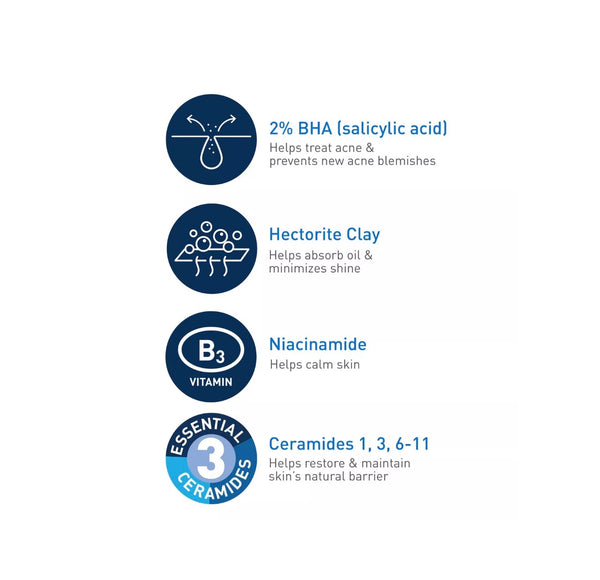 2% BHA (salicylic acid)
Helps treat acne & prevents new acne blemishes

Hectorite Clay
Helps absorb oil & minimizes shine

$B_3$
VITAMIN

Niacinamide
Helps calm skin

ESSENTIAL
3
CERAMIDES

Ceramides 1, 3, 6-11
Helps restore & maintain skin's natural barrier